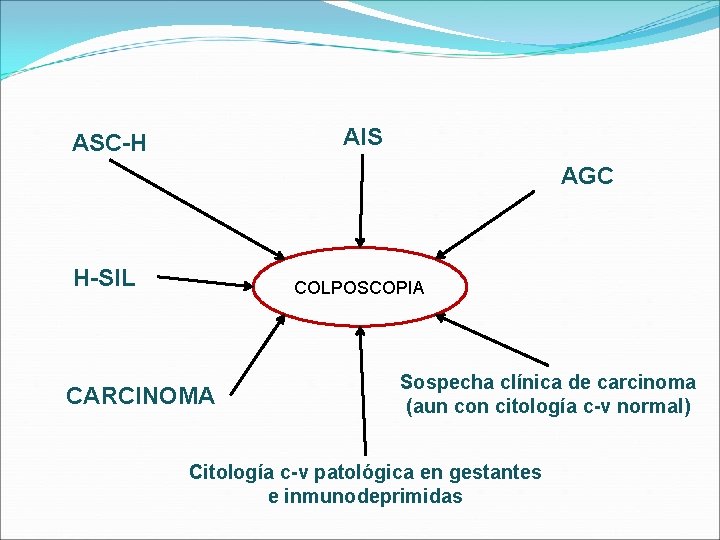 ASC-H

AIS

AGC

H-SIL

COLPOSCOPIA

CARCINOMA

Sospecha clínica de carcinoma (aun con citología c-v normal)

Citología c-v patológica en gestantes e inmunodeprimidas